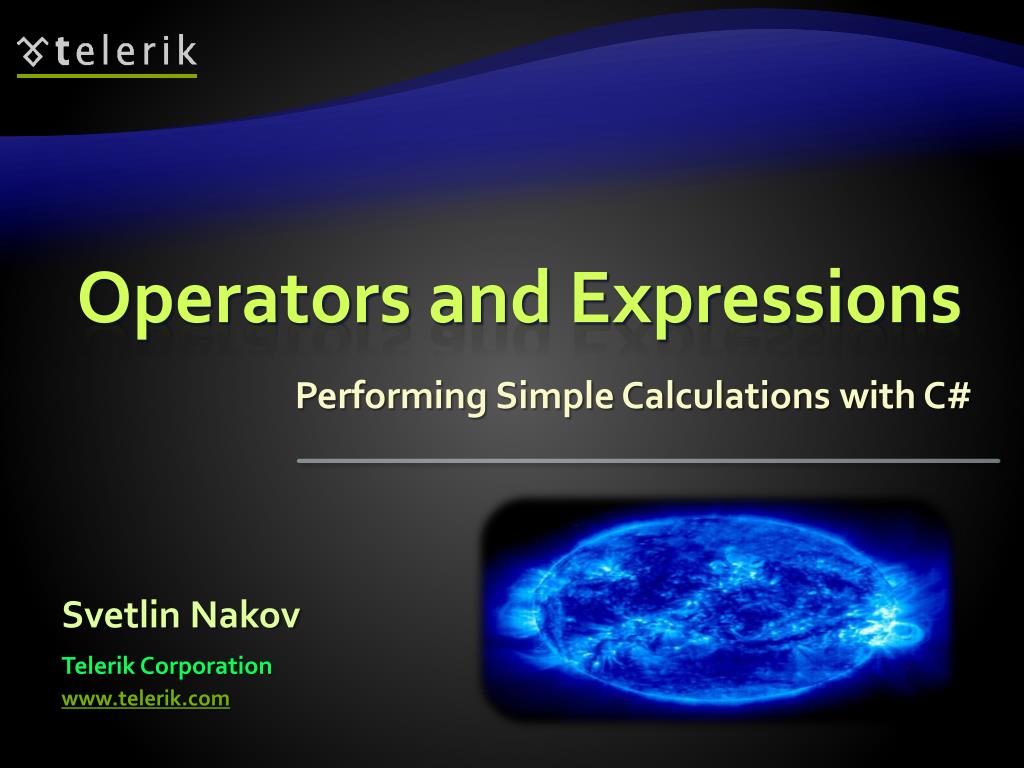 telerik

Operators and Expressions

Performing Simple Calculations with C#

Svetlin Nakov

Telerik Corporation

www.telerik.com